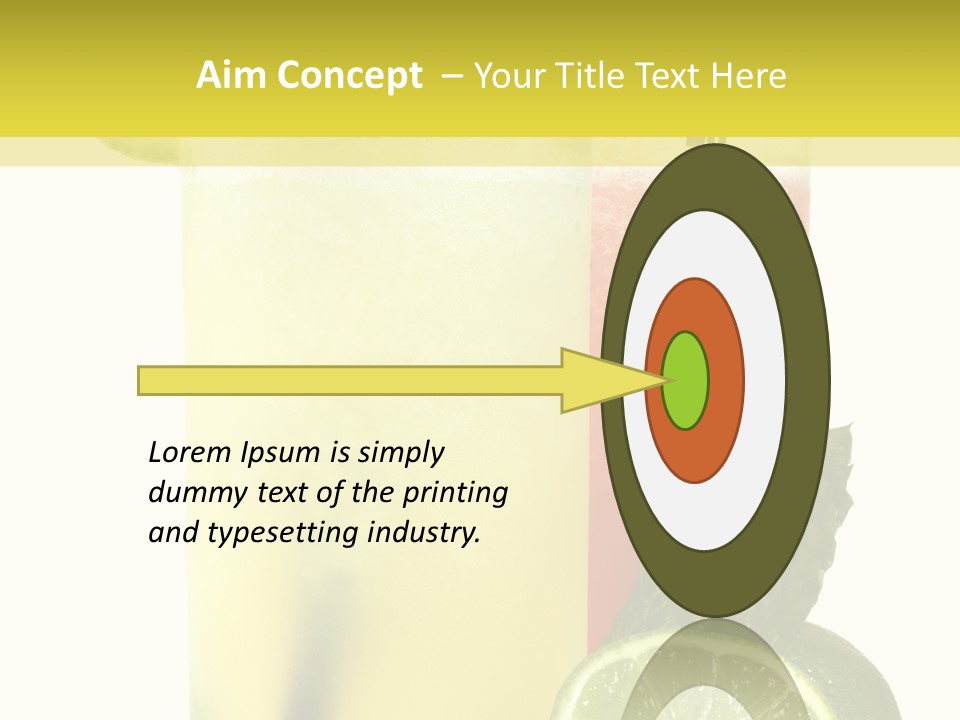 Aim Concept – Your Title Text Here

Lorem Ipsum is simply dummy text of the printing and typesetting industry.